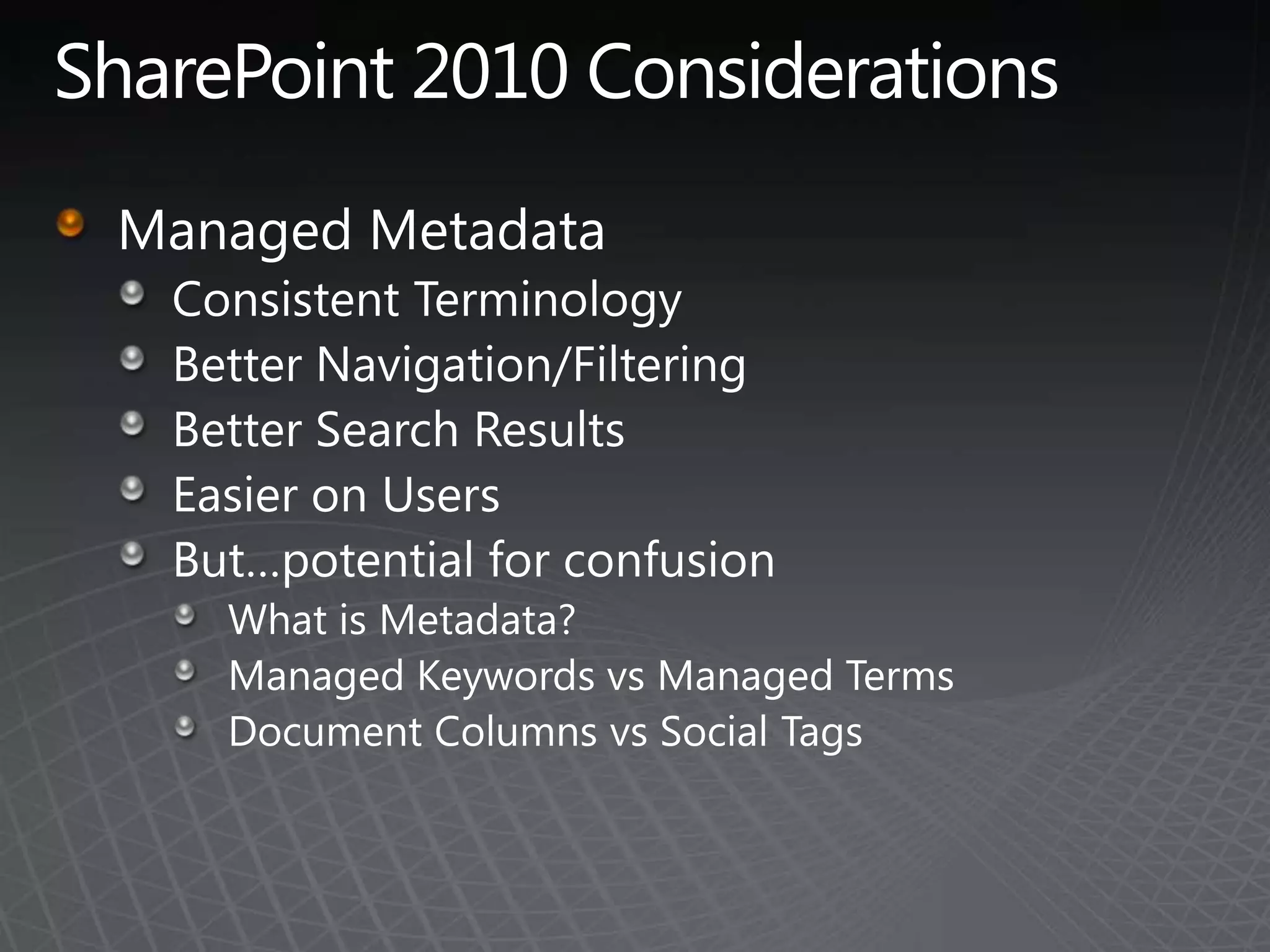 SharePoint 2010 Considerations

Managed Metadata
Consistent Terminology
Better Navigation/Filtering
Better Search Results
Easier on Users
But…potential for confusion
What is Metadata?
Managed Keywords vs Managed Terms
Document Columns vs Social Tags